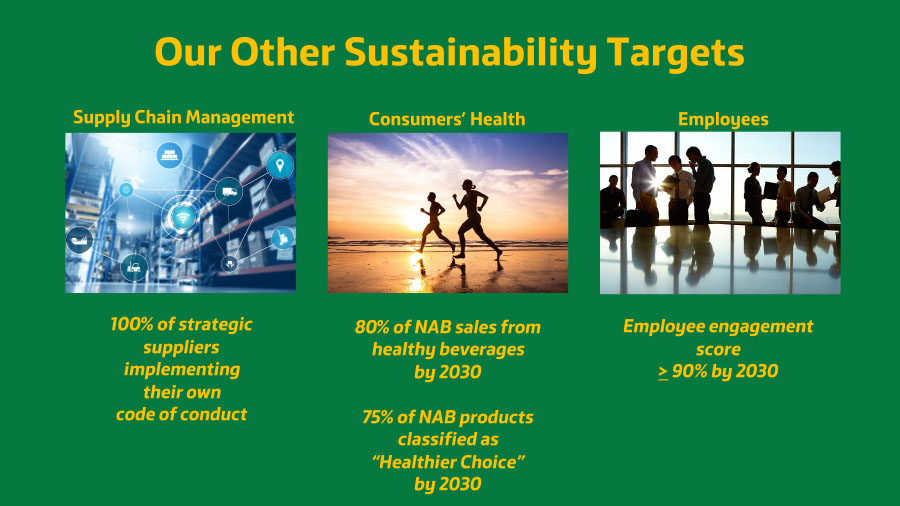 Our Other Sustainability Targets

Supply Chain Management

100% of strategic suppliers implementing their own code of conduct

Consumers' Health

80% of NAB sales from healthy beverages by 2030

75% of NAB products classified as "Healthier Choice" by 2030

Employees

Employee engagement score $\geq$ 90% by 2030